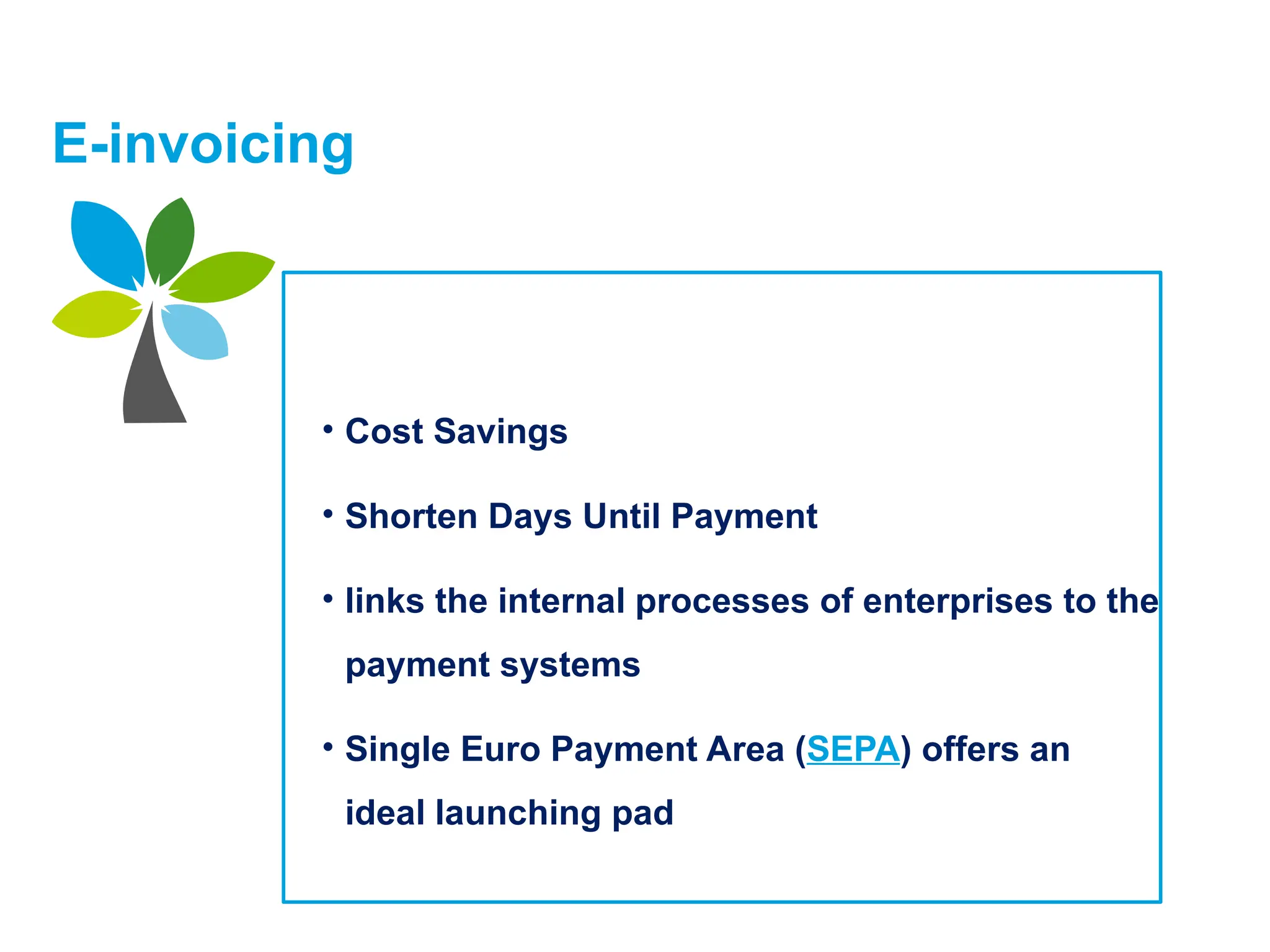 E-invoicing

• Cost Savings

• Shorten Days Until Payment

• links the internal processes of enterprises to the payment systems

• Single Euro Payment Area (SEPA) offers an ideal launching pad